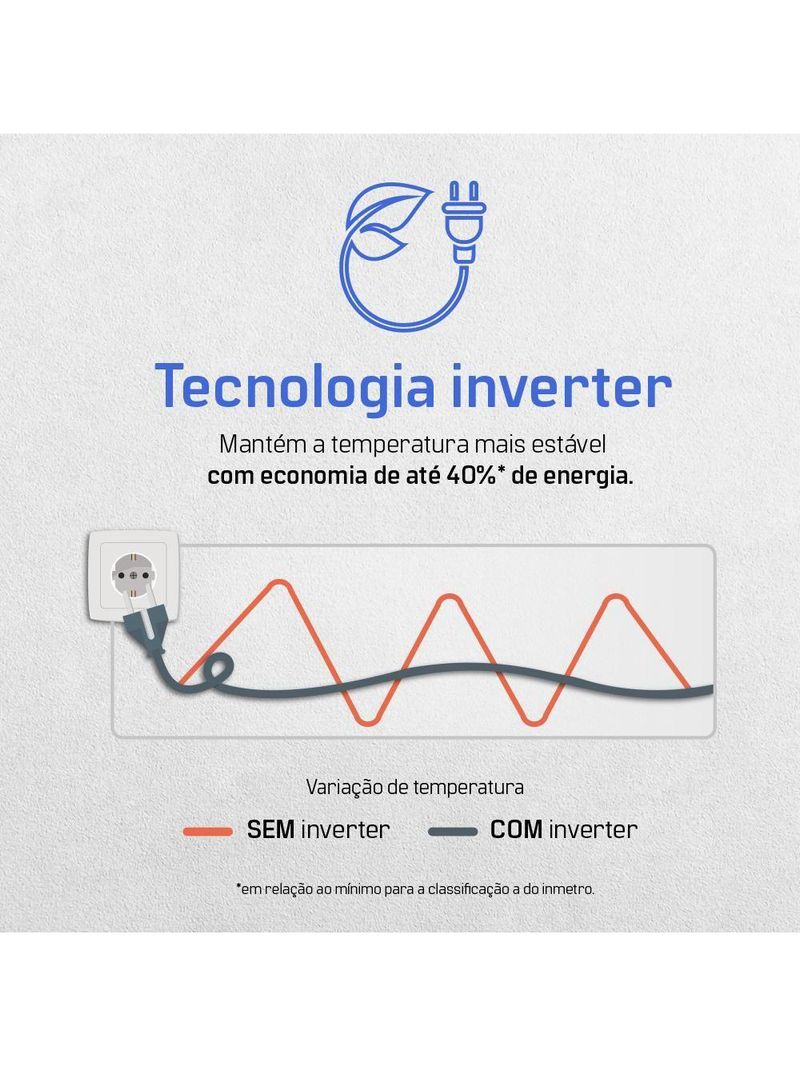 Tecnologia inverter

Mantém a temperatura mais estável
com economia de até 40%* de energia.

Variação de temperatura

SEM inverter COM inverter

*em relação ao mínimo para a classificação a do inmetro.